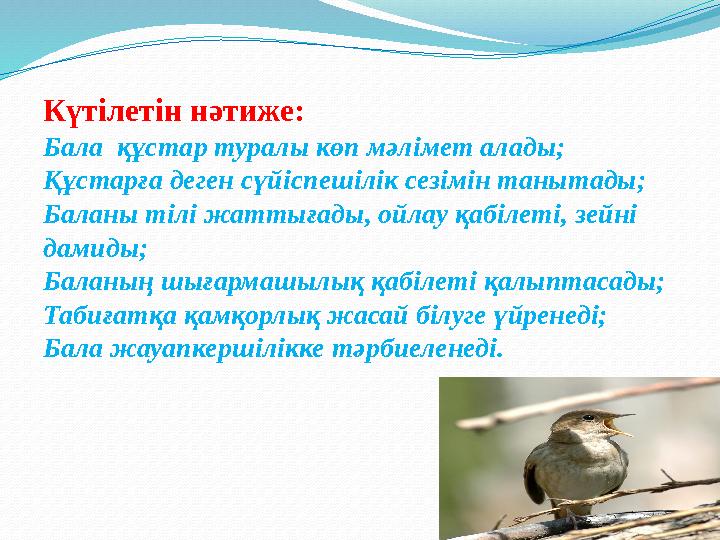 Күтілетін нәтиже:
Бала құстар туралы көп мәлімет алады;
Құстарға деген сүйіспешілік сезімін танытады;
Баланы тілі жаттығады, ойлау қабілеті, зейні дамиды;
Баланың шығармашылық қабілеті қалыптасады;
Табиғатқа қамқорлық жасай білуге үйренеді;
Бала жауапкершілікке тәрбиеленеді.